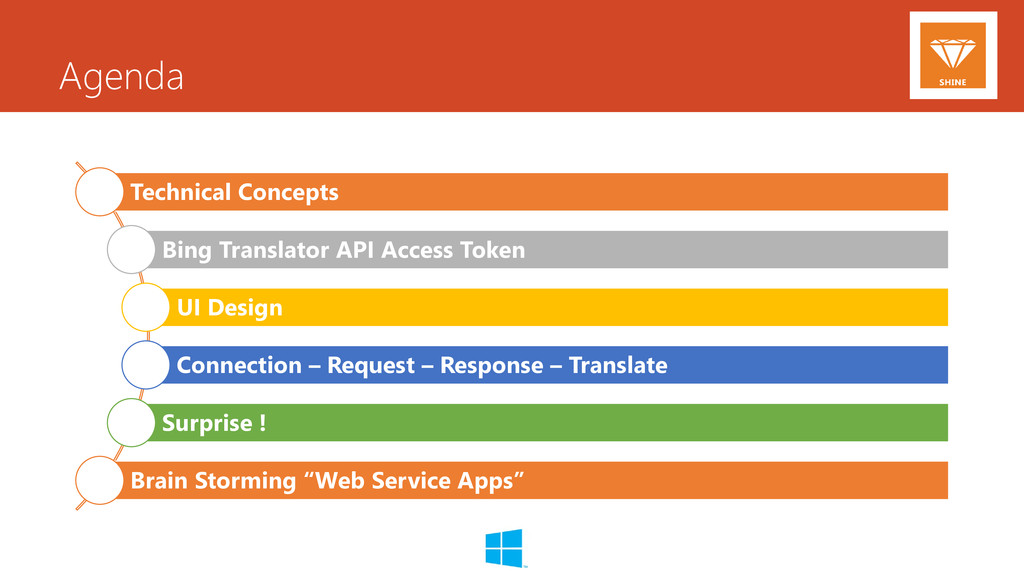 Agenda

SHINE

Technical Concepts

Bing Translator API Access Token

UI Design

Connection – Request – Response – Translate

Surprise !

Brain Storming “Web Service Apps”